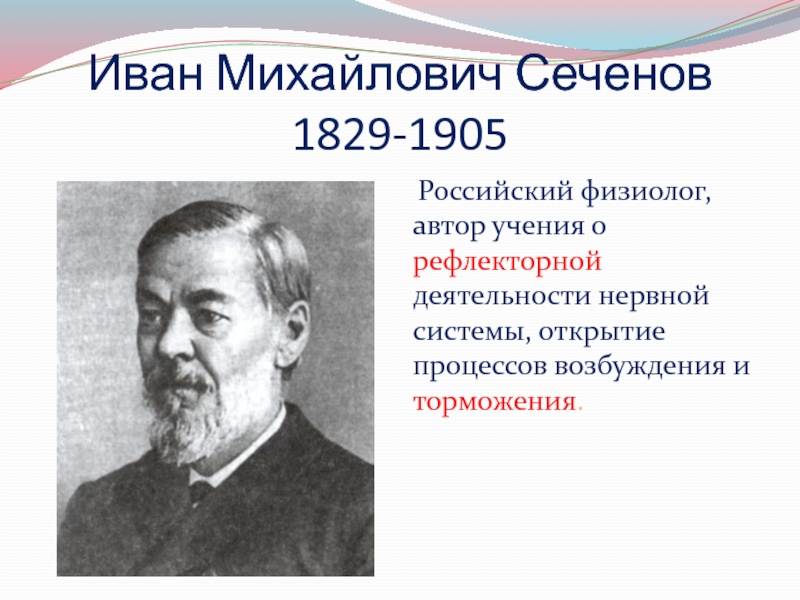 Иван Михайлович Сеченов
1829-1905

Российский физиолог, автор учения о рефлекторной деятельности нервной системы, открытие процессов возбуждения и торможения.